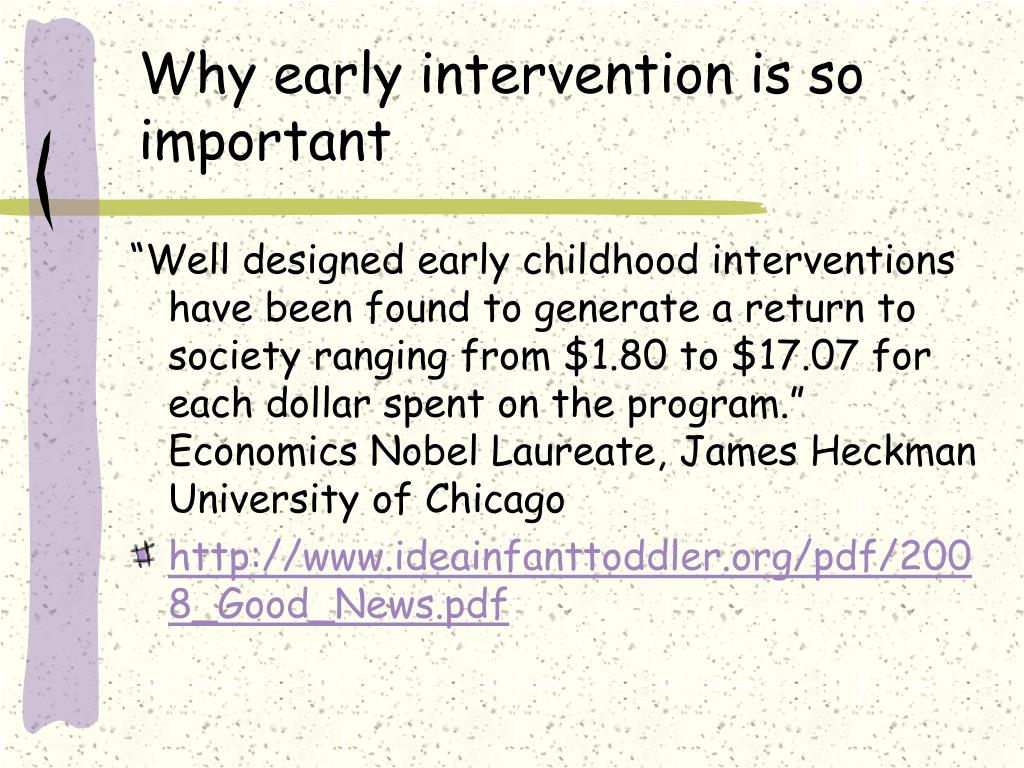 Why early intervention is so important

“Well designed early childhood interventions have been found to generate a return to society ranging from \$1.80 to \$17.07 for each dollar spent on the program.” Economics Nobel Laureate, James Heckman University of Chicago

http://www.ideainfanttoddler.org/pdf/2008_Good_News.pdf